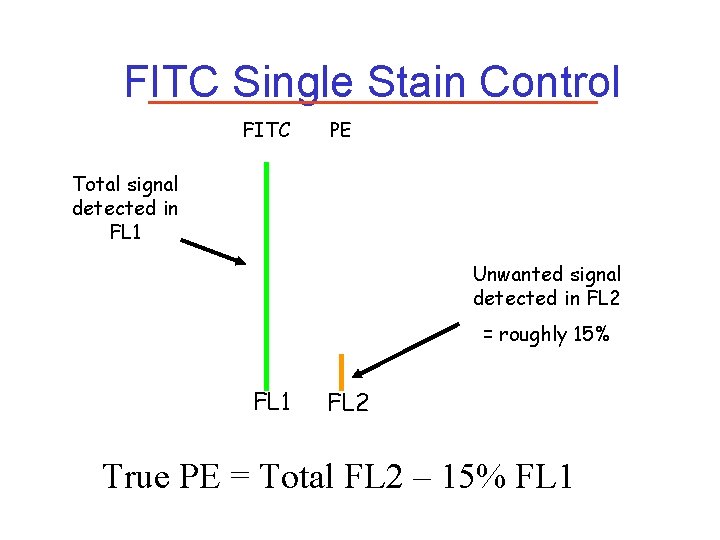 FITC Single Stain Control

FITC PE

Total signal detected in FL1

Unwanted signal detected in FL2

= roughly 15%

FL1 FL2

True PE = Total FL2 – 15% FL1